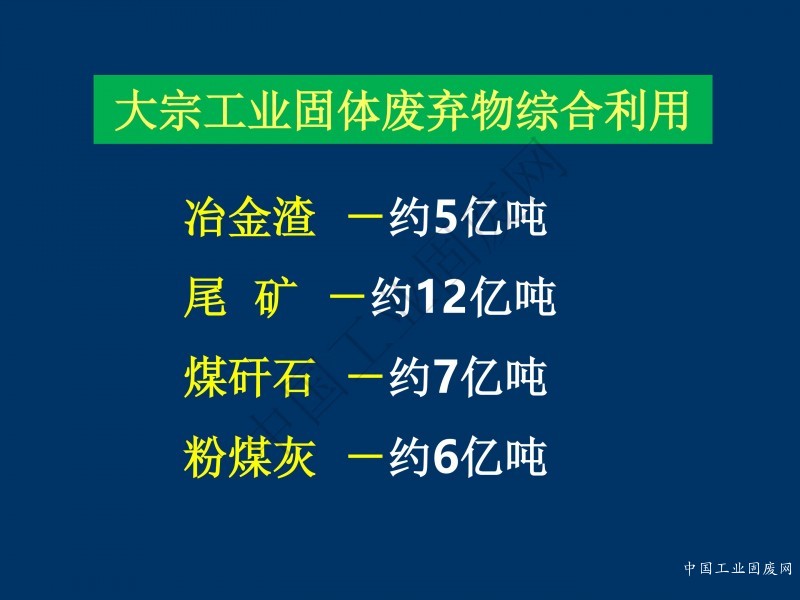 大宗工业固体废弃物综合利用

冶金渣 —约5亿吨

尾 矿 —约12亿吨

煤矸石 —约7亿吨

粉煤灰 —约6亿吨

中国工业固废网

中国工业固废网